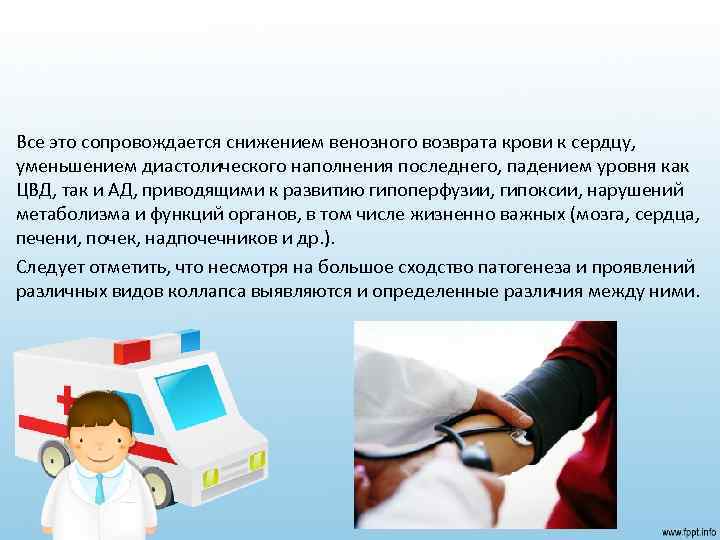 Все это сопровождается снижением венозного возврата крови к сердцу, уменьшением диастолического наполнения последнего, падением уровня как ЦВД, так и АД, приводящими к развитию гипоперфузии, гипоксии, нарушений метаболизма и функций органов, в том числе жизненно важных (мозга, сердца, печени, почек, надпочечников и др.).

Следует отметить, что несмотря на большое сходство патогенеза и проявлений различных видов коллапса выявляются и определенные различия между ними.

www.fppt.info